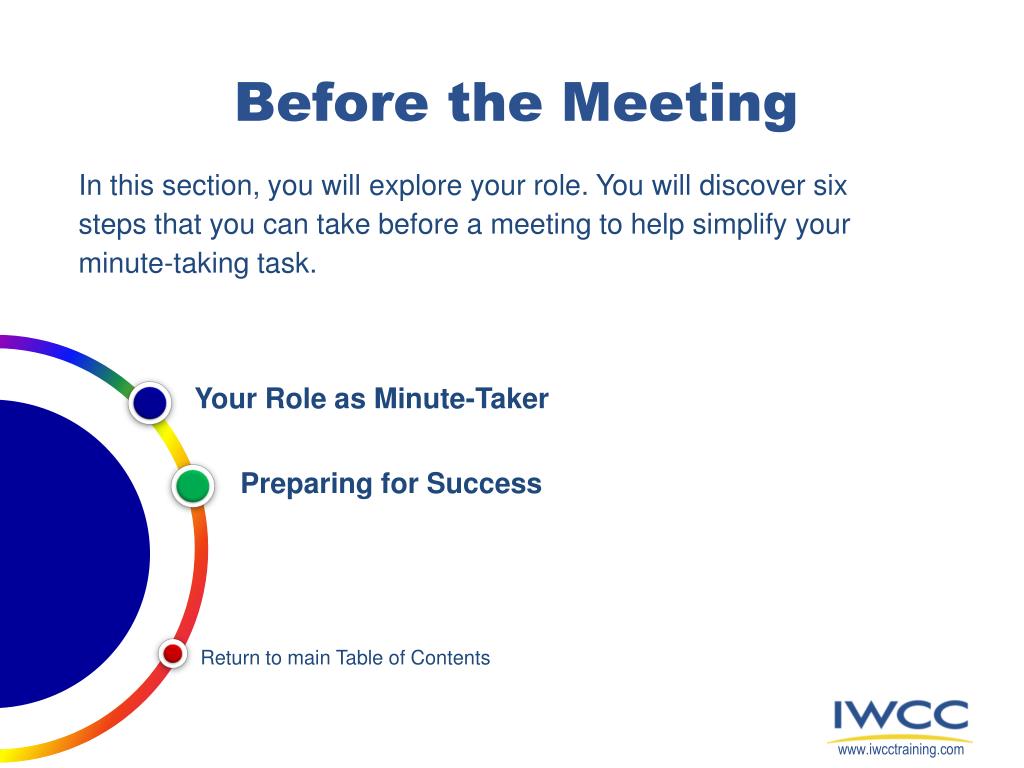 Before the Meeting

In this section, you will explore your role. You will discover six steps that you can take before a meeting to help simplify your minute-taking task.

Your Role as Minute-Taker

Preparing for Success

Return to main Table of Contents

IWCC
www.iwcctraining.com